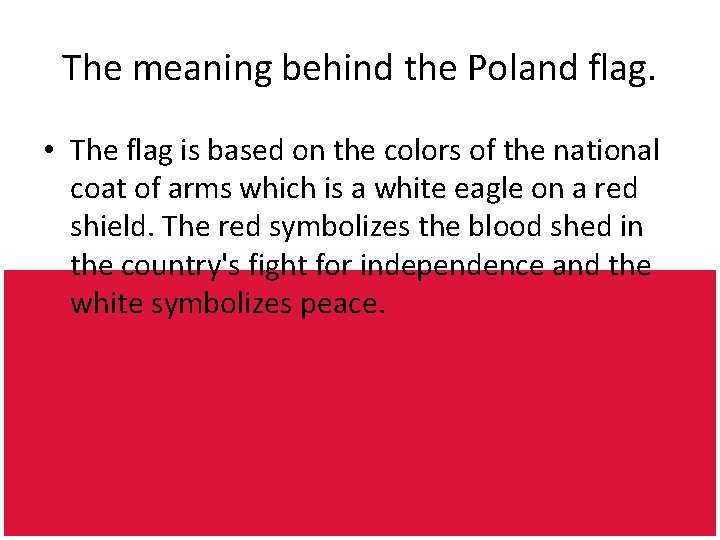 The meaning behind the Poland flag.

• The flag is based on the colors of the national coat of arms which is a white eagle on a red shield. The red symbolizes the blood shed in the country's fight for independence and the white symbolizes peace.